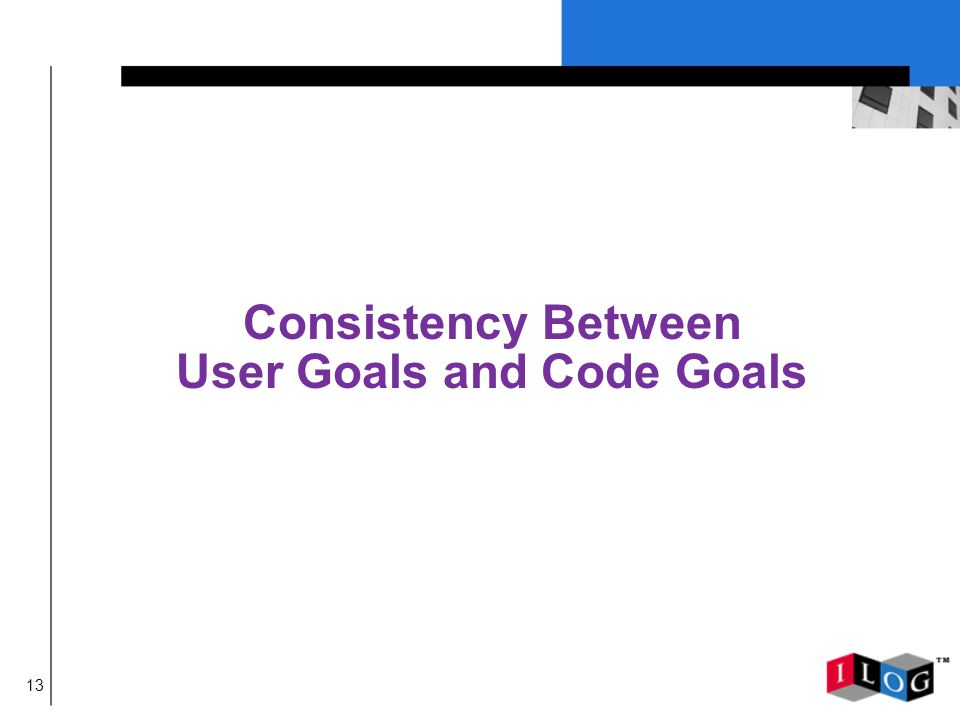 Consistency Between
User Goals and Code Goals

13

ILOG™